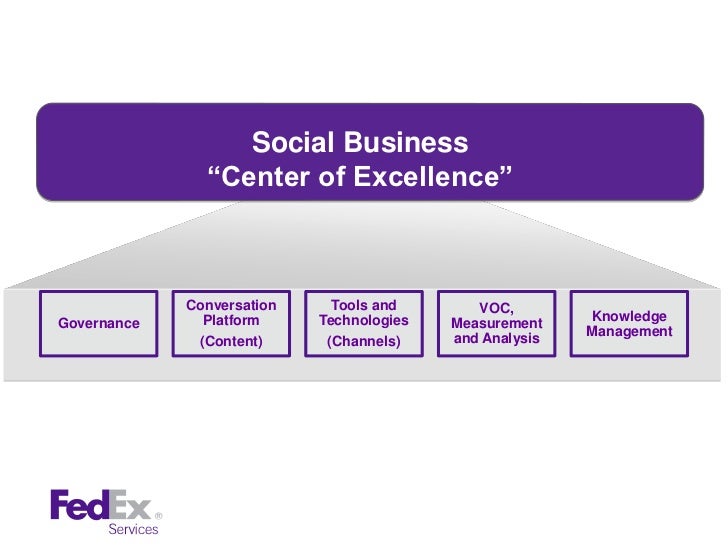 Social Business
“Center of Excellence”

Governance

Conversation Platform
(Content)

Tools and Technologies
(Channels)

VOC, Measurement and Analysis

Knowledge Management

FedEx®
Services